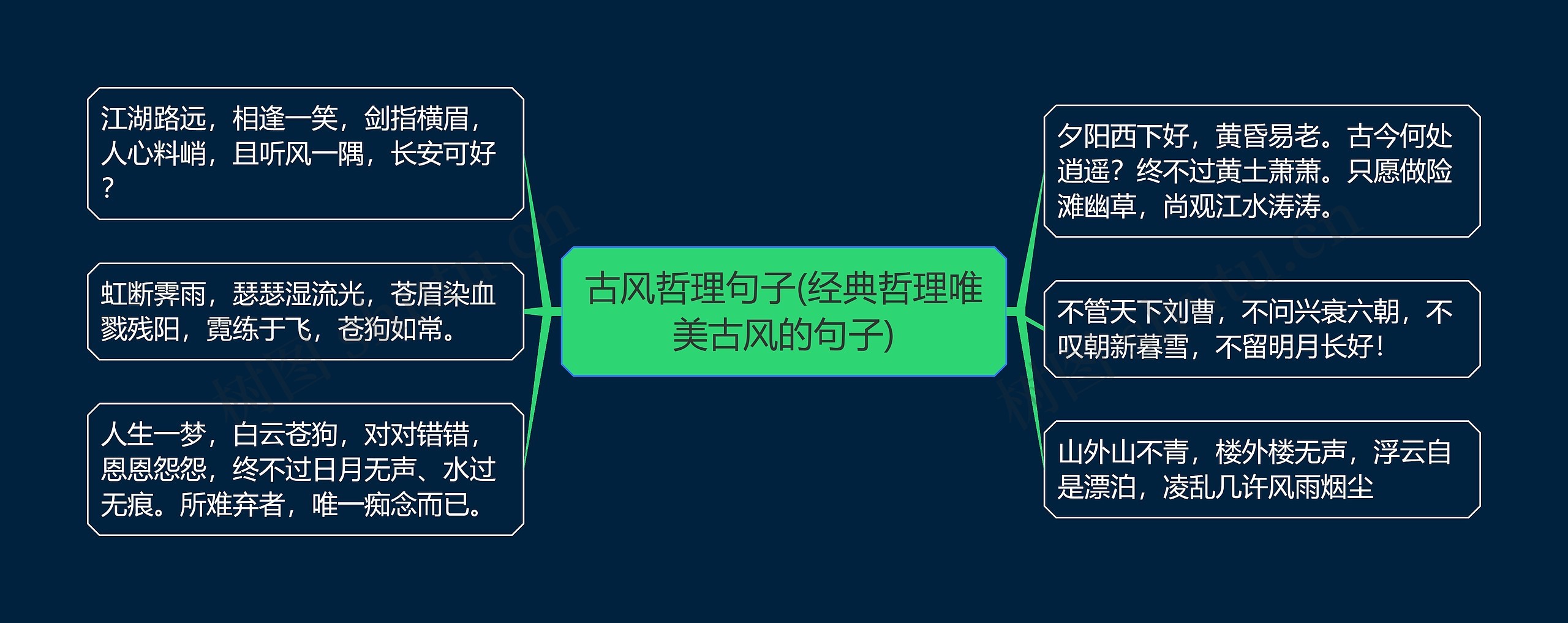 古风哲理句子(经典哲理唯美古风的句子)

江湖路远，相逢一笑，剑指横眉，人心料峭，且听风一隅，长安可好？

虹断霁雨，瑟瑟湿流光，苍眉染血戮残阳，霓练于飞，苍狗如常。

人生一梦，白云苍狗，对对错错，恩恩怨怨，终不过日月无声、水过无痕。所难弃者，唯一痴念而已。

夕阳西下好，黄昏易老。古今何处逍遥？终不过黄土萧萧。只愿做险滩幽草，尚观江水涛涛。

不管天下刘曹，不问兴衰六朝，不叹朝新暮雪，不留明月长好！

山外山不青，楼外楼无声，浮云自是漂泊，凌乱几许风雨烟尘